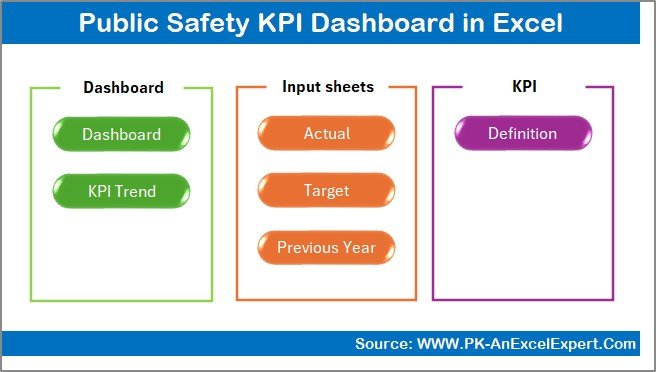 Public Safety KPI Dashboard in Excel

Dashboard

Dashboard

KPI Trend

Input sheets

Actual

Target

Previous Year

KPI

Definition

Source: WWW.PK-AnExcelExpert.Com